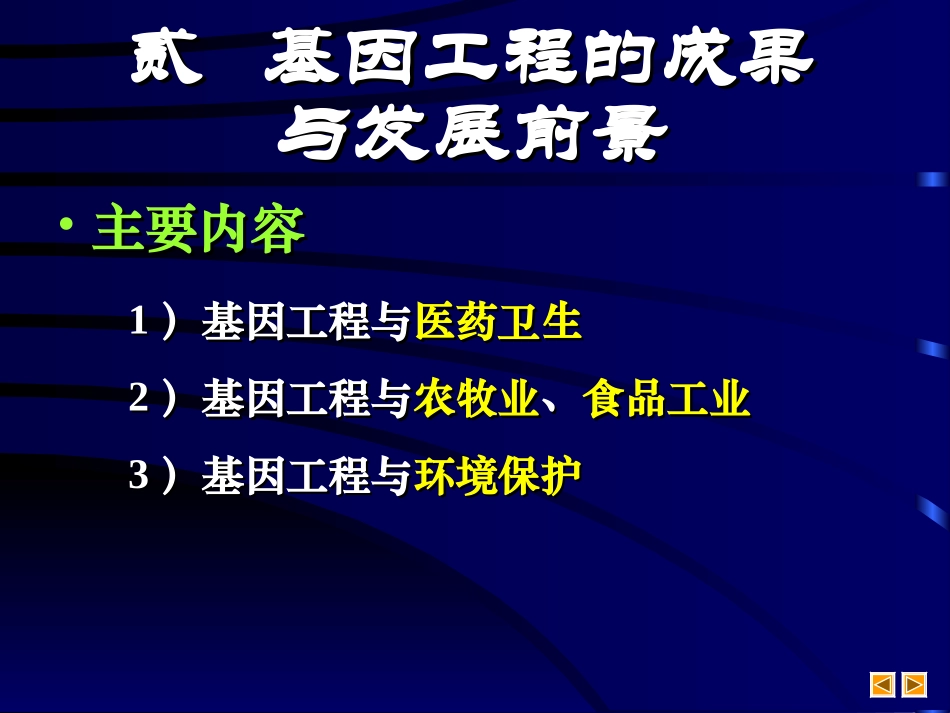 贰 基因工程的成果与发展前景

• 主要内容

1）基因工程与医药卫生

2）基因工程与农牧业、食品工业

3）基因工程与环境保护